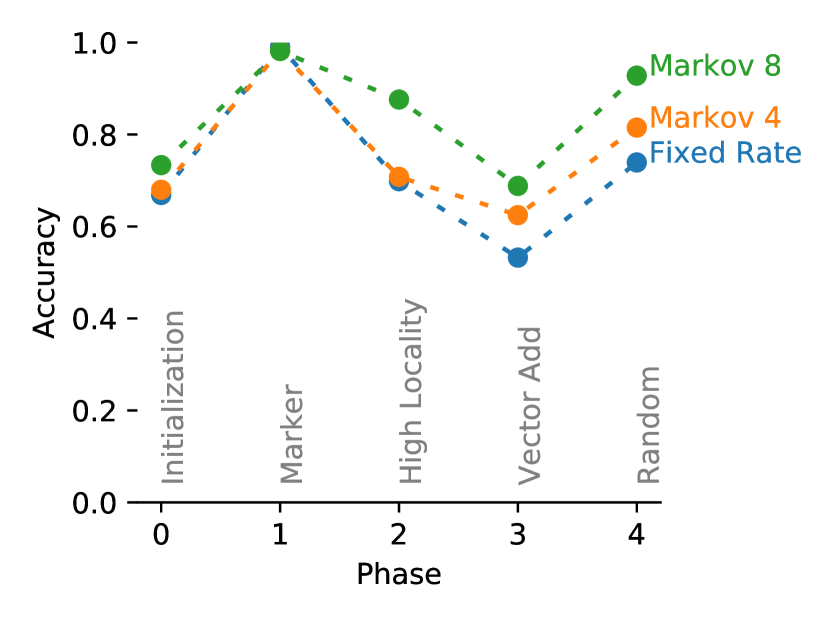 Accuracy

1.0
0.8
0.6
0.4
0.2
0.0

Markov 8
Markov 4
Fixed Rate

Initialization
Marker
High Locality
Vector Add
Random

0
1
2
3
4

Phase